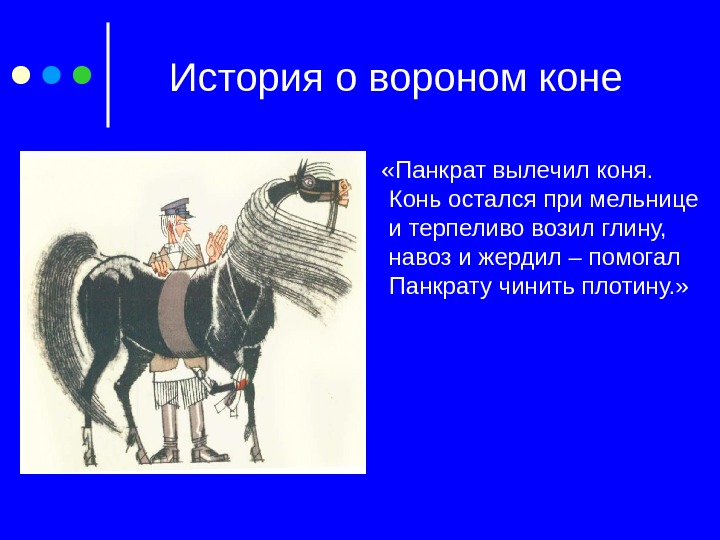 История о вороном коне

«Панкрат вылечил коня. Конь остался при мельнице и терпеливо возил глину, навоз и жердил – помогал Панкрату чинить плотину.»